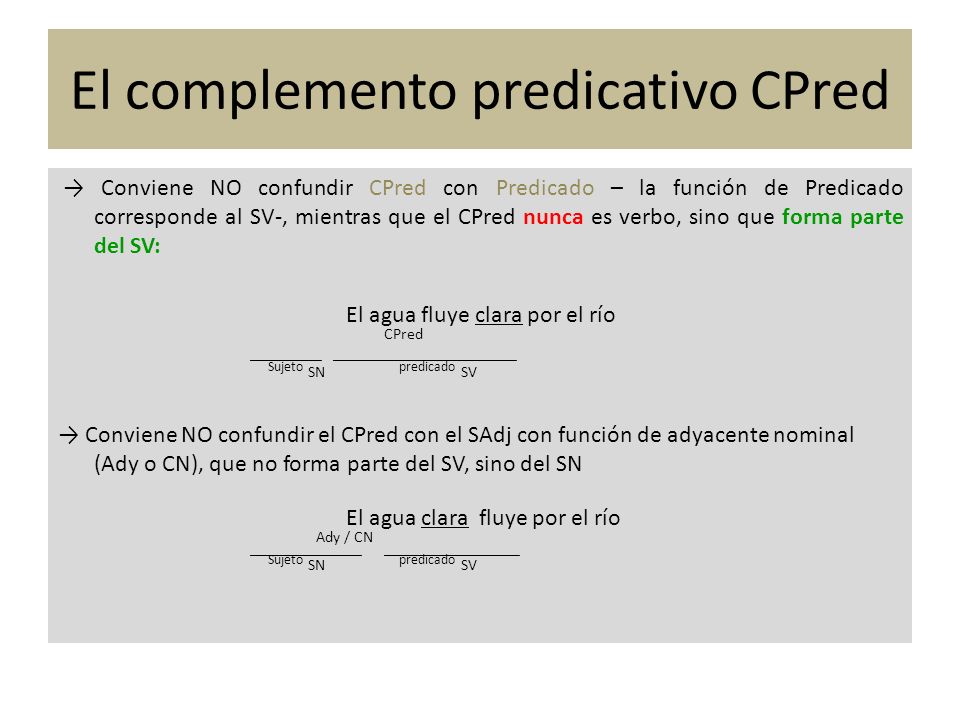 El complemento predicativo CPred

→ Conviene NO confundir CPred con Predicado – la función de Predicado corresponde al SV-, mientras que el CPred nunca es verbo, sino que forma parte del SV:

El agua fluye clara por el río
CPred
Sujeto SN predicado SV

→ Conviene NO confundir el CPred con el SAdj con función de adyacente nominal (Ady o CN), que no forma parte del SV, sino del SN

El agua clara fluye por el río
Ady / CN
Sujeto SN predicado SV